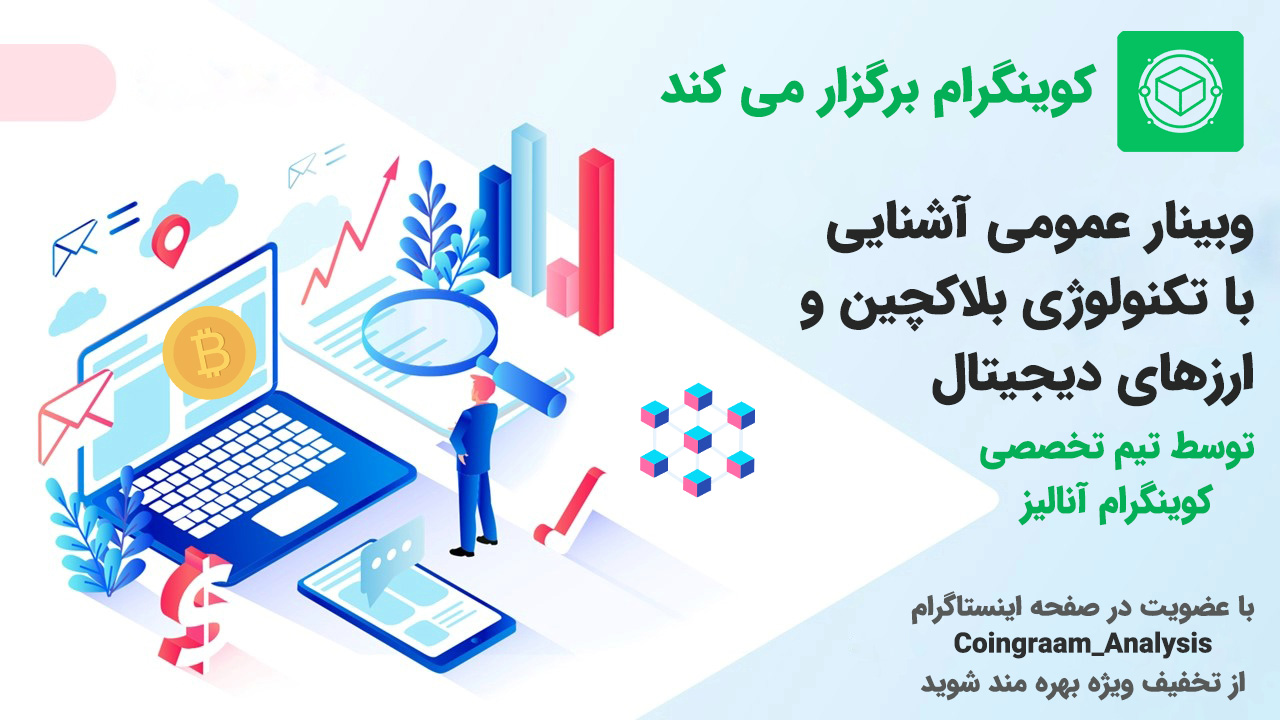 کوینگرام برگزار می کند

وبینار عمومی آشنایی با تکنولوژی بلاکچین و ارزهای دیجیتال

توسط تیم تخصصی کوینگرام آنالیز

با عضویت در صفحه اینستاگرام
Coingraam_Analysis
از تخفیف ویژه بهره مند شوید